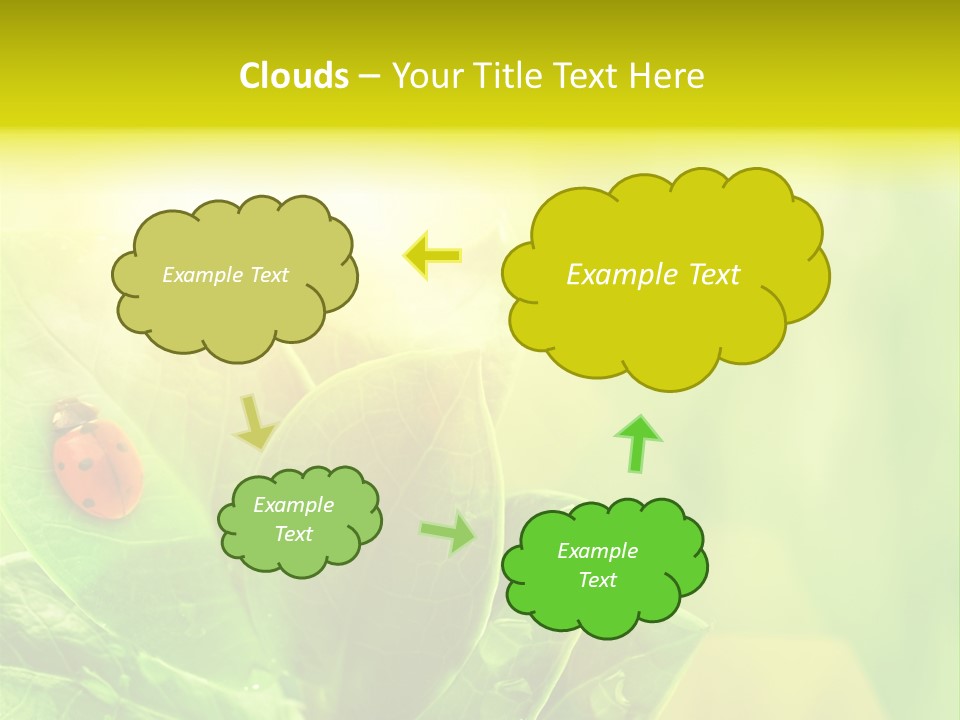 Clouds – Your Title Text Here

Example Text

Example Text

Example Text

Example Text